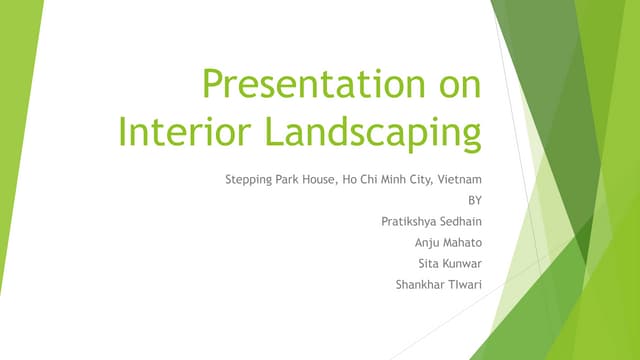 Presentation on Interior Landscaping

Stepping Park House, Ho Chi Minh City, Vietnam

BY

Pratikshya Sedhain

Anju Mahato

Sita Kunwar

Shankhar TIwari